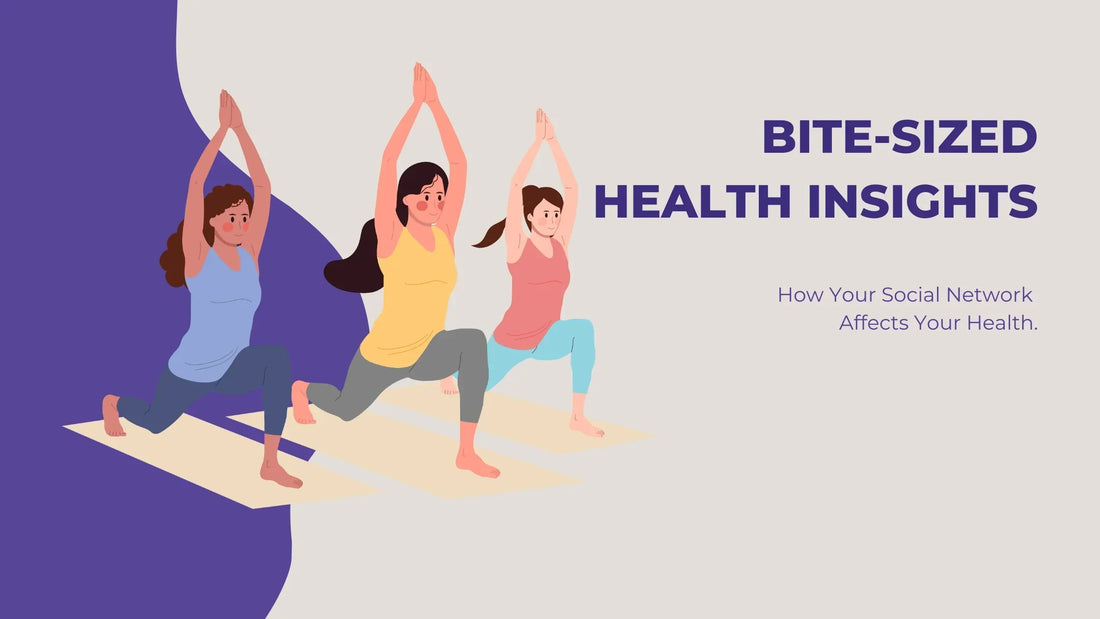 BITE-SIZED HEALTH INSIGHTS

How Your Social Network Affects Your Health.